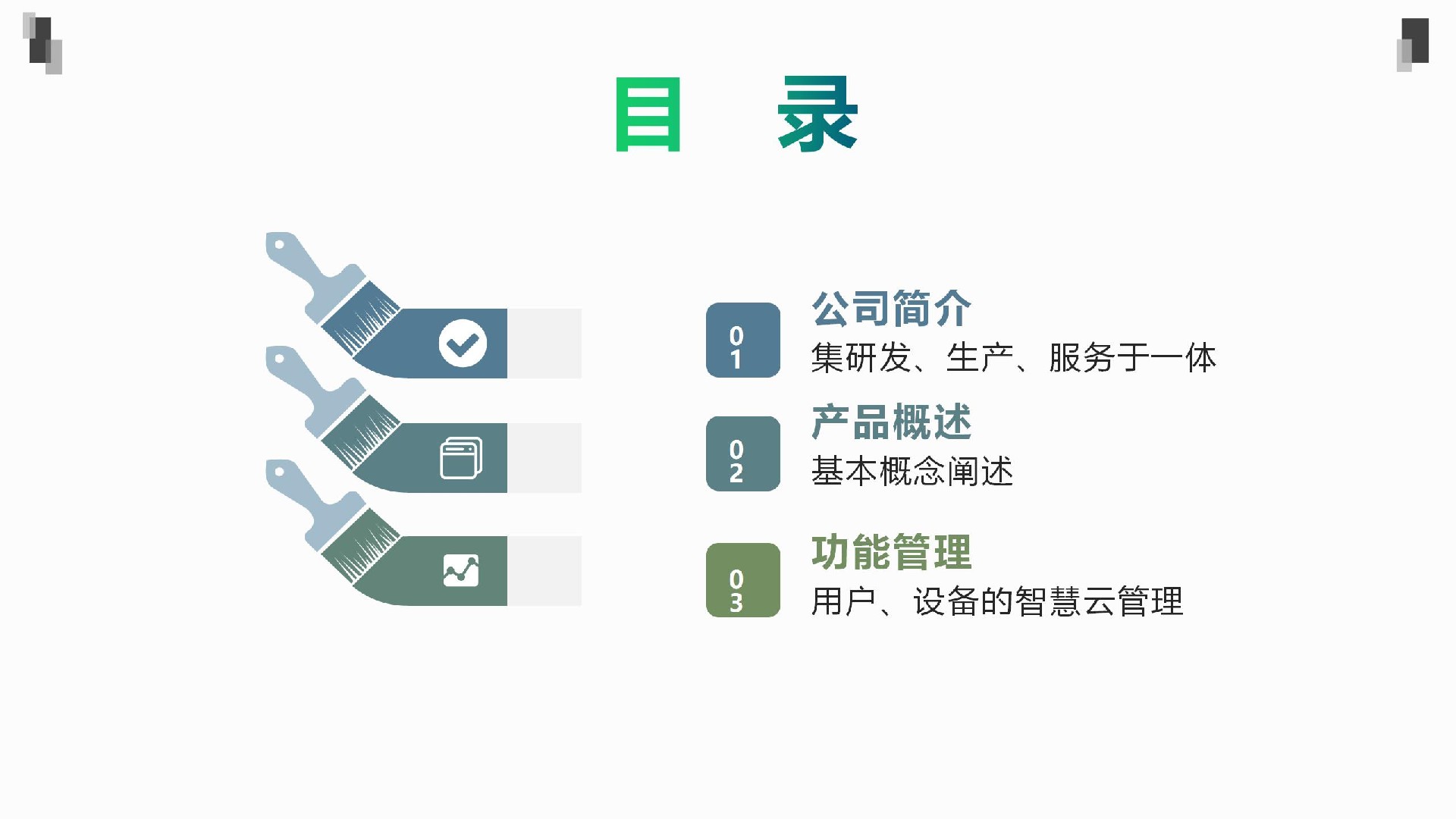 目　录

01
公司简介
集研发、生产、服务于一体

02
产品概述
基本概念阐述

03
功能管理
用户、设备的智慧云管理